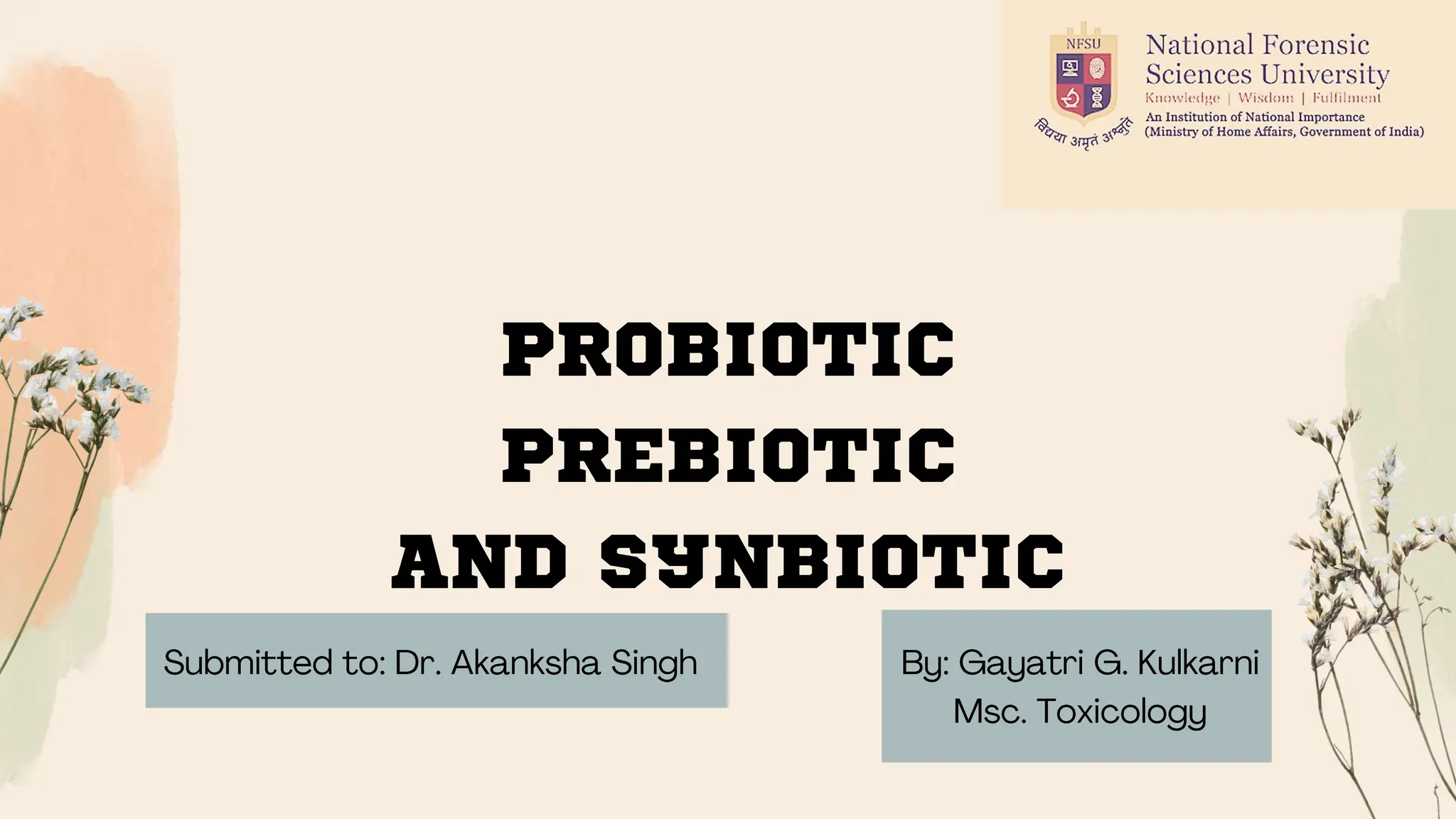 NFSU

विद्या अमृतं अश्नुते

National Forensic Sciences University

Knowledge | Wisdom | Fulfilment

An Institution of National Importance (Ministry of Home Affairs, Government of India)

PROBIOTIC PREBIOTIC AND SYNBIOTIC

Submitted to: Dr. Akanksha Singh

By: Gayatri G. Kulkarni
Msc. Toxicology